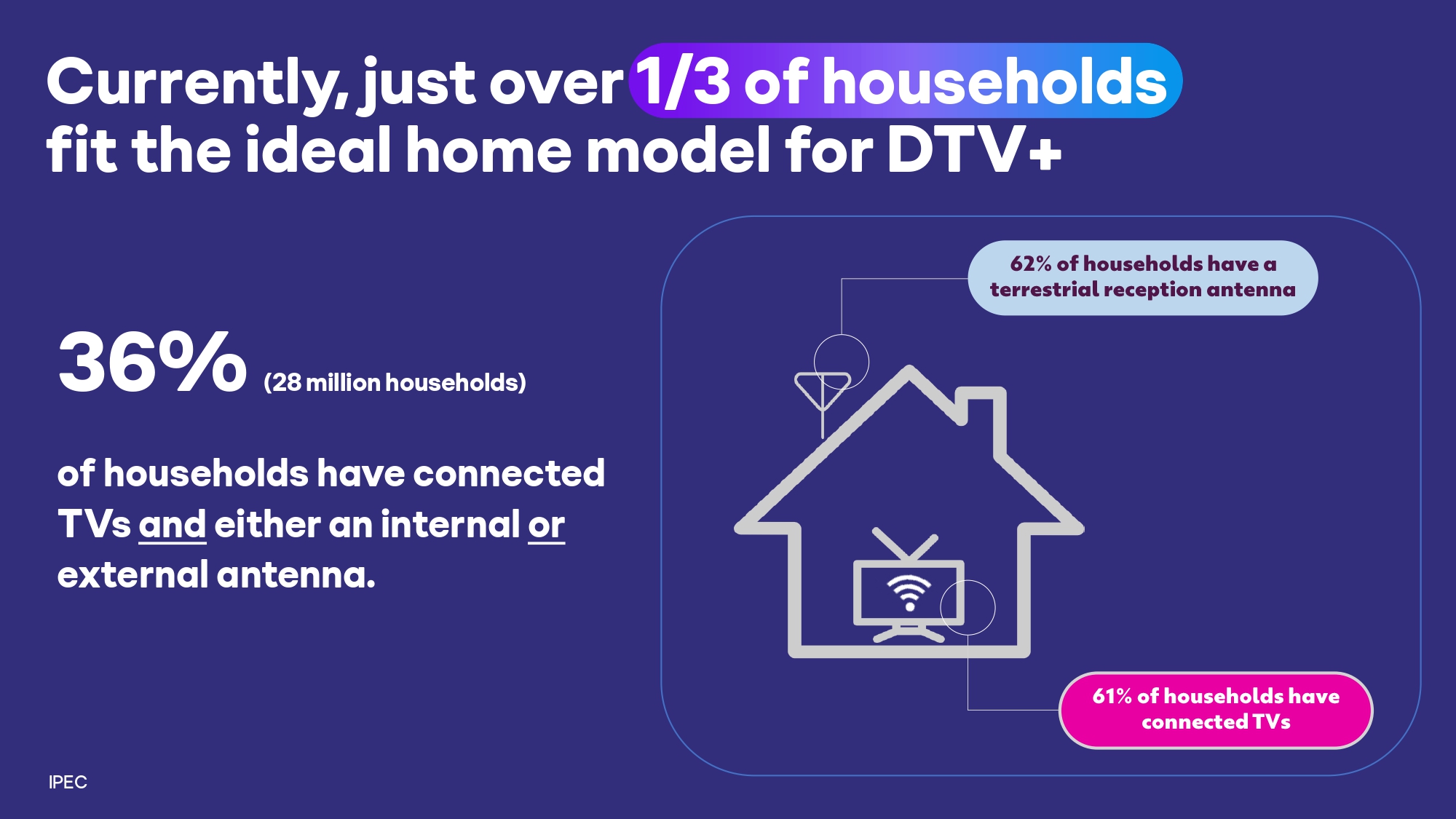 Currently, just over 1/3 of households fit the ideal home model for DTV+

36% (28 million households)

of households have connected TVs and either an internal or external antenna.

62% of households have a terrestrial reception antenna

61% of households have connected TVs

IPEC